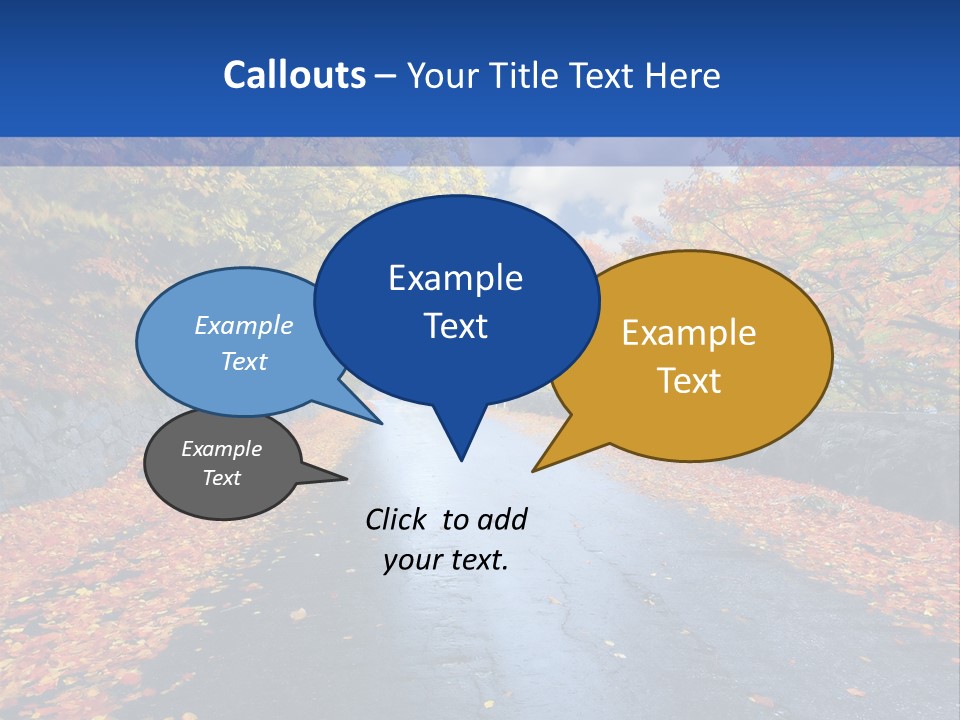 Callouts – Your Title Text Here

Example Text

Example Text

Example Text

Example Text

Click to add your text.